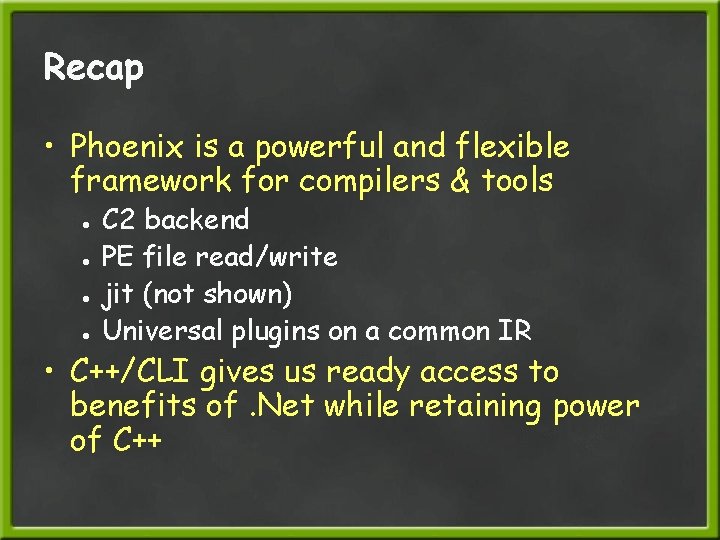 Recap

• Phoenix is a powerful and flexible framework for compilers & tools
  • C2 backend
  • PE file read/write
  • jit (not shown)
  • Universal plugins on a common IR
• C++/CLI gives us ready access to benefits of .Net while retaining power of C++